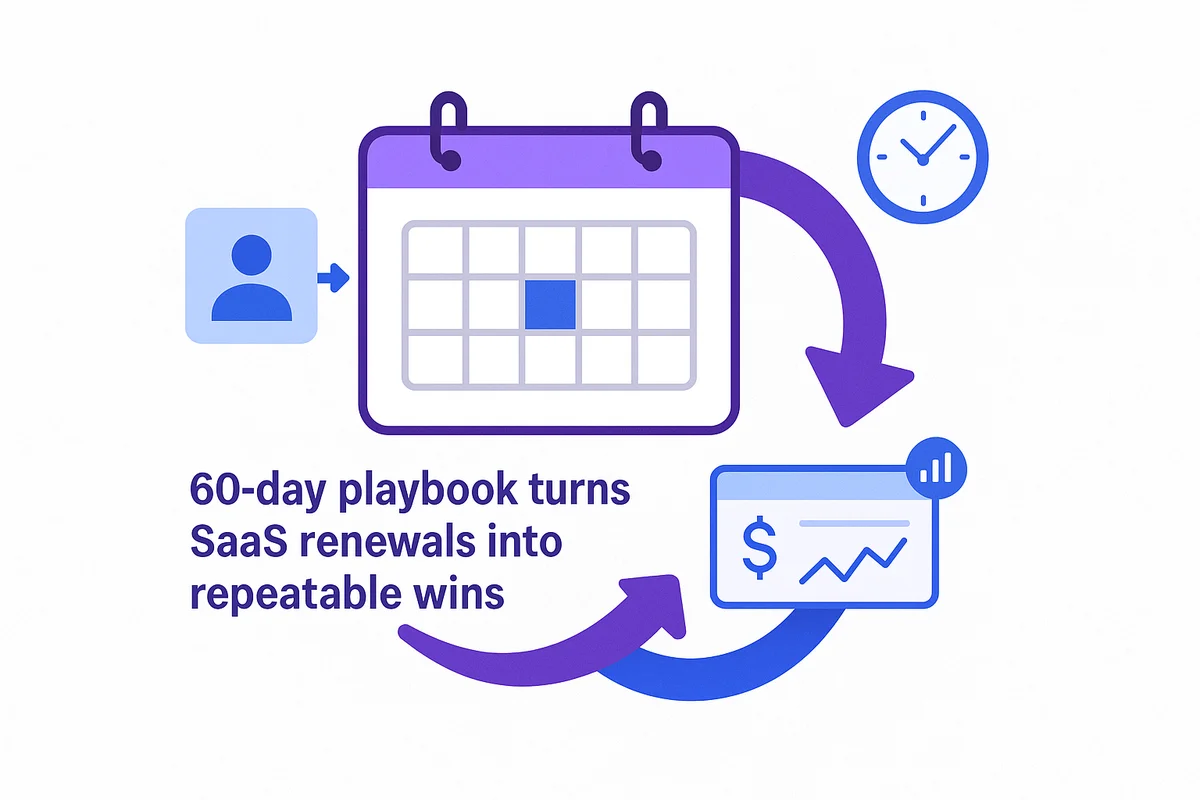 60-day playbook turns SaaS renewals into repeatable wins

$